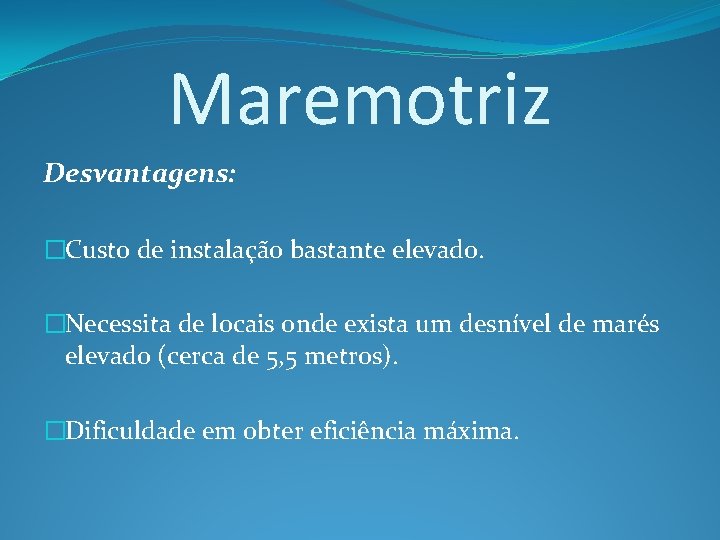 Maremotriz

Desvantagens:

□Custo de instalação bastante elevado.

□Necessita de locais onde exista um desnível de marés elevado (cerca de 5,5 metros).

□Dificuldade em obter eficiência máxima.